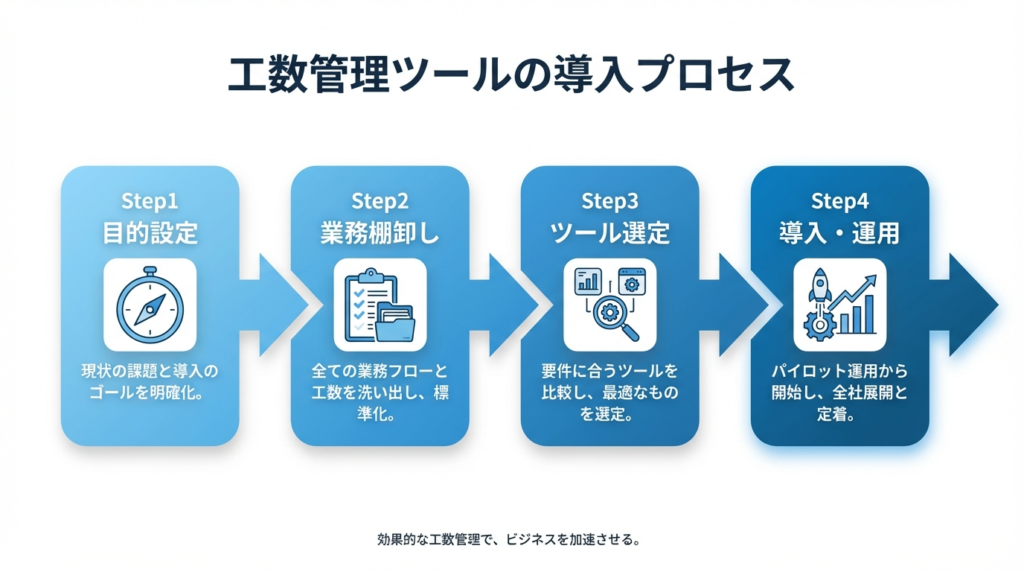 工数管理ツールの導入プロセス

Step1
目的設定

現状の課題と導入のゴールを明確化。

Step2
業務棚卸し

全ての業務フローと工数を洗い出し、標準化。

Step3
ツール選定

要件に合うツールを比較し、最適なものを選定。

Step4
導入・運用

パイロット運用から開始し、全社展開と定着。

効果的な工数管理で、ビジネスを加速させる。